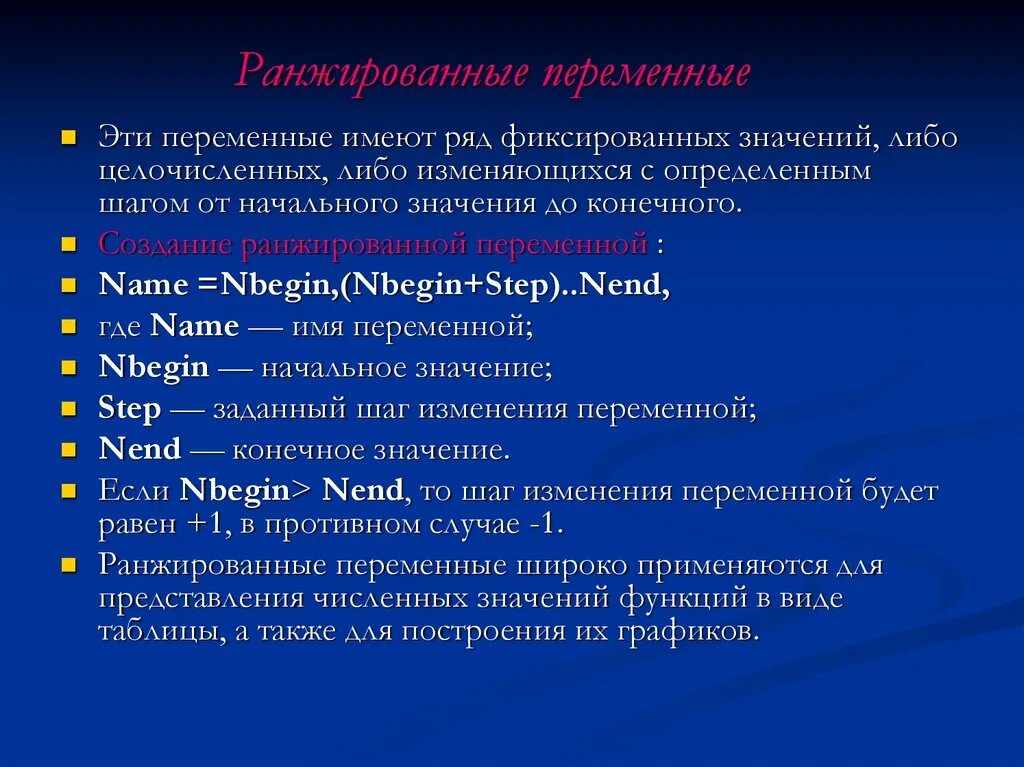 Ранжированные переменные

Эти переменные имеют ряд фиксированных значений, либо целочисленных, либо изменяющихся с определенным шагом от начального значения до конечного.

Создание ранжированной переменной :

Name =Nbegin,(Nbegin+Step)..Nend,

где Name — имя переменной;

Nbegin — начальное значение;

Step — заданный шаг изменения переменной;

Nend — конечное значение.

Если Nbegin> Nend, то шаг изменения переменной будет равен +1, в противном случае -1.

Ранжированные переменные широко применяются для представления численных значений функций в виде таблицы, а также для построения их графиков.